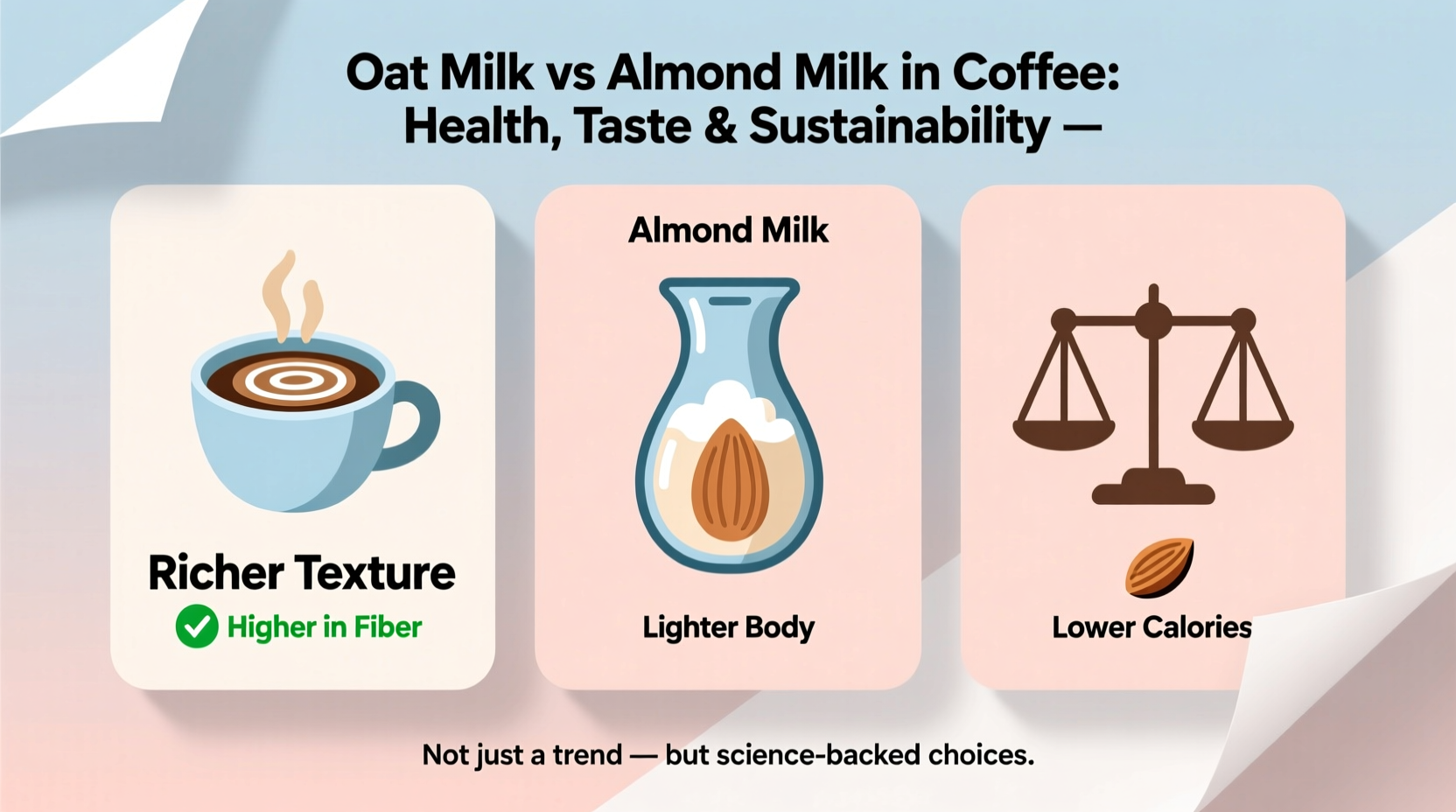 Oat Milk vs Almond Milk in Coffee: Health, Taste & Sustainability —

Richer Texture

Higher in Fiber

Almond Milk

Lighter Body

Lower Calories

Not just a trend — but science-backed choices.